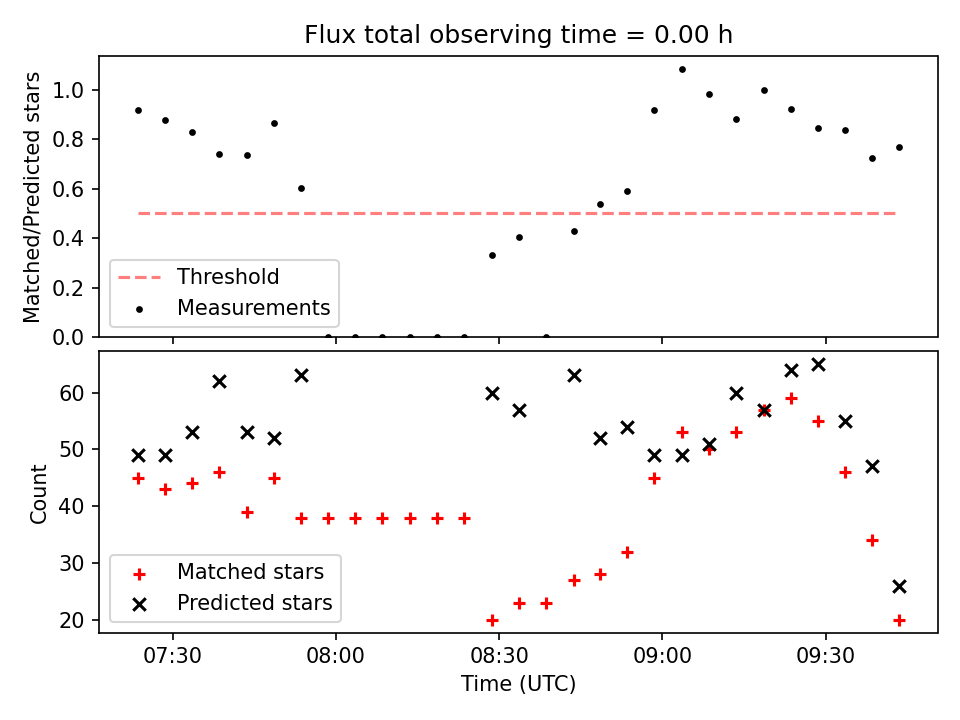 Flux total observing time = 0.00 h

Matched/Predicted stars

1.0
0.8
0.6
0.4
0.2
0.0

Threshold
Measurements

Count

60
50
40
30
20

Matched stars
Predicted stars

07:30
08:00
08:30
09:00
09:30

Time (UTC)